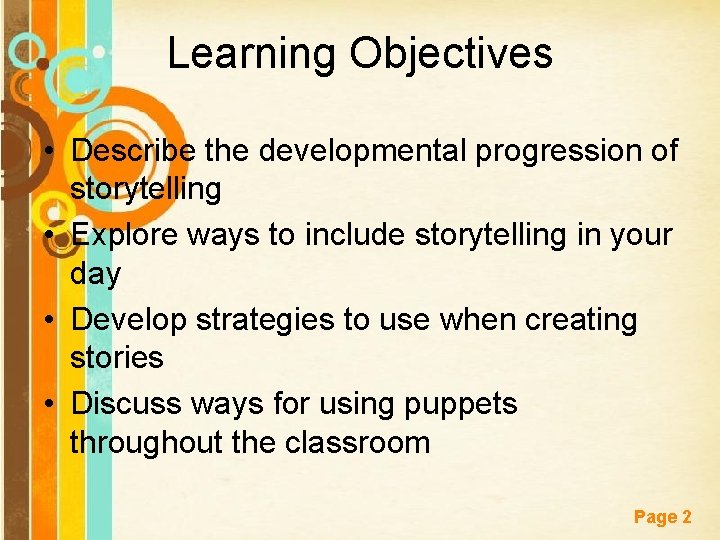 Learning Objectives

• Describe the developmental progression of storytelling
• Explore ways to include storytelling in your day
• Develop strategies to use when creating stories
• Discuss ways for using puppets throughout the classroom

Page 2